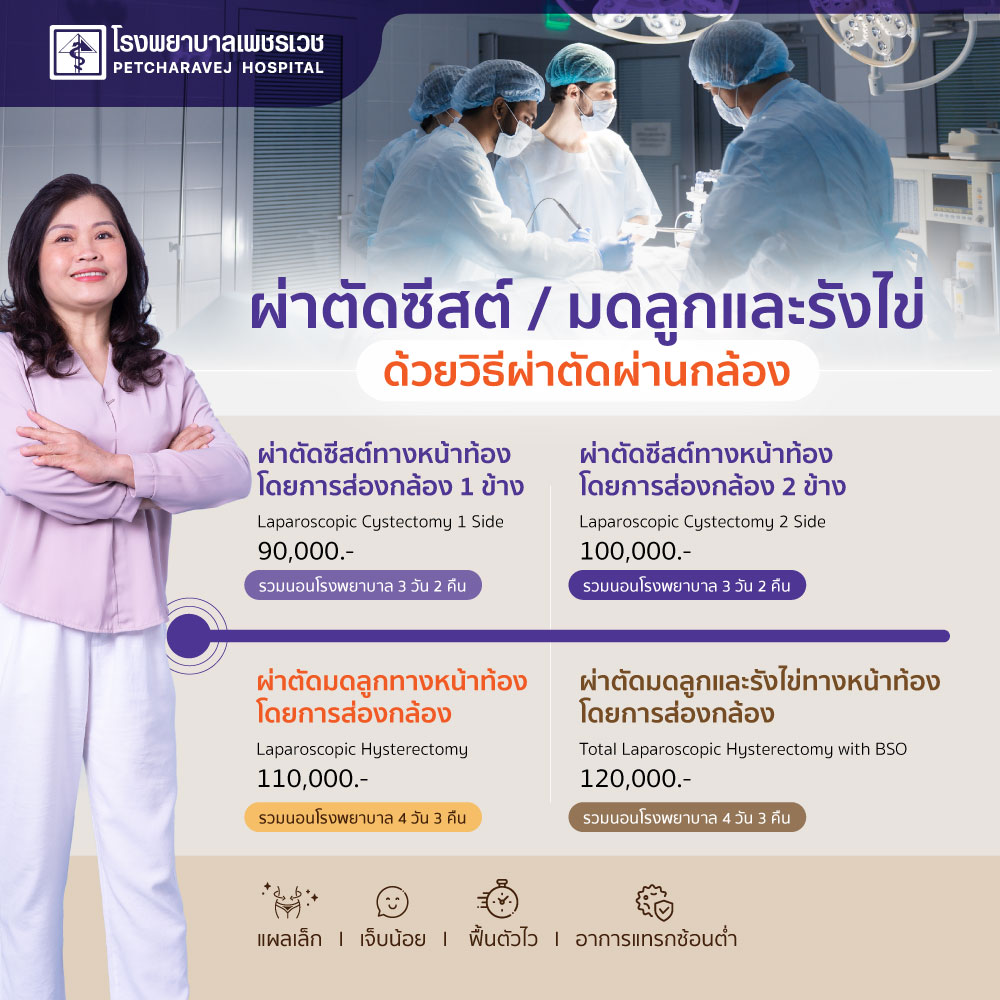 โรงพยาบาลเพชรเวช
PETCHARAVEJ HOSPITAL

ผ่าตัดซีสต์ / มดลูกและรังไข่
ด้วยวิธีผ่าตัดผ่านกล้อง

ผ่าตัดซีสต์ทางหน้าท้อง โดยการส่องกล้อง 1 ข้าง
Laparoscopic Cystectomy 1 Side
90,000.-
รวมนอนโรงพยาบาล 3 วัน 2 คืน

ผ่าตัดซีสต์ทางหน้าท้อง โดยการส่องกล้อง 2 ข้าง
Laparoscopic Cystectomy 2 Side
100,000.-
รวมนอนโรงพยาบาล 3 วัน 2 คืน

ผ่าตัดมดลูกทางหน้าท้อง โดยการส่องกล้อง
Laparoscopic Hysterectomy
110,000.-
รวมนอนโรงพยาบาล 4 วัน 3 คืน

ผ่าตัดมดลูกและรังไข่ทางหน้าท้อง โดยการส่องกล้อง
Total Laparoscopic Hysterectomy with BSO
120,000.-
รวมนอนโรงพยาบาล 4 วัน 3 คืน

แผลเล็ก | เจ็บน้อย | ฟื้นตัวไว | อาการแทรกซ้อนต่ำ